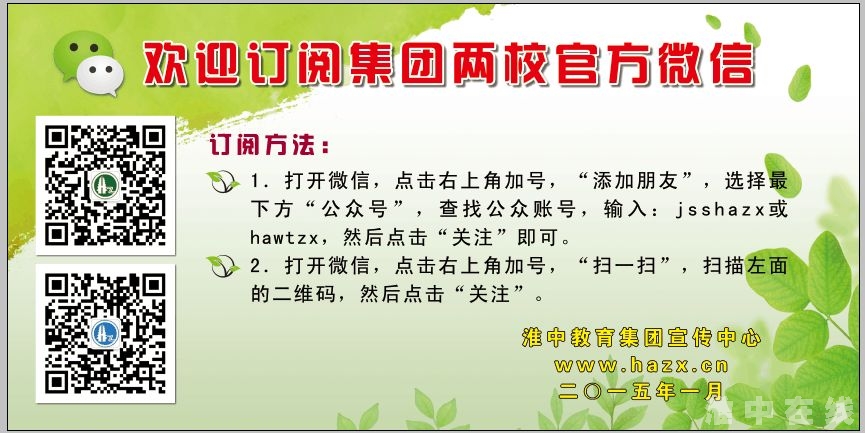 欢迎订阅集团两校官方微信

订阅方法：

1. 打开微信，点击右上角加号，“添加朋友”，选择最下方“公众号”，查找公众账号，输入：jsshazx或hawtzx，然后点击“关注”即可。

2. 打开微信，点击右上角加号，“扫一扫”，扫描左面的二维码，然后点击“关注”。

淮中教育集团宣传中心
www.hazx.cn
二〇一五年一月

淮中在线